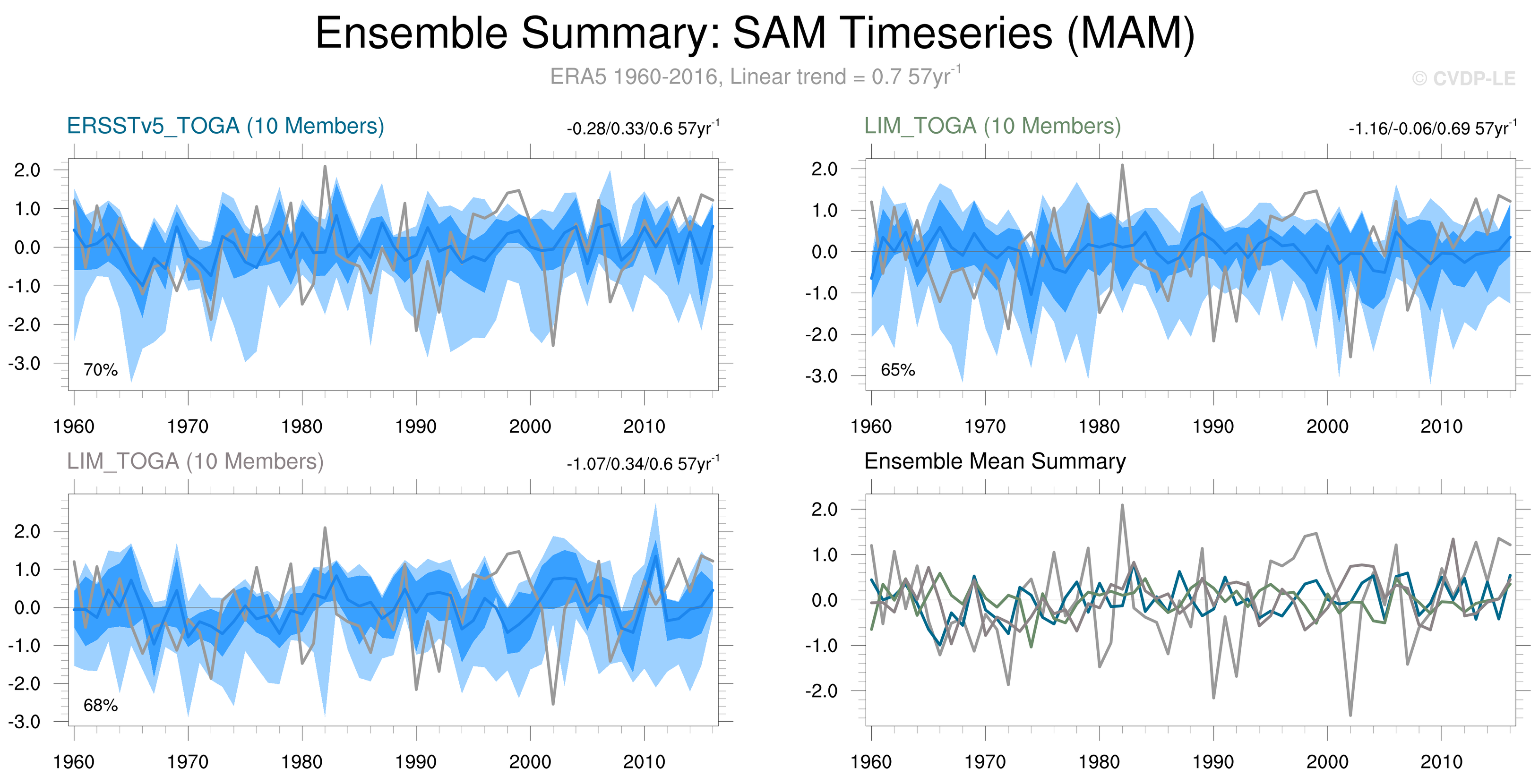 Ensemble Summary: SAM Timeseries (MAM)

ERA5 1960-2016, Linear trend = 0.7 57yr$^{-1}$

© CVDP-LE

ERSSTv5_TOGA (10 Members)

-0.28/0.33/0.6 57yr$^{-1}$

2.0
1.0
0.0
-1.0
-2.0
-3.0

70%

1960 1970 1980 1990 2000 2010

LIM_TOGA (10 Members)

-1.16/-0.06/0.69 57yr$^{-1}$

2.0
1.0
0.0
-1.0
-2.0
-3.0

65%

1960 1970 1980 1990 2000 2010

LIM_TOGA (10 Members)

-1.07/0.34/0.6 57yr$^{-1}$

2.0
1.0
0.0
-1.0
-2.0
-3.0

68%

1960 1970 1980 1990 2000 2010

Ensemble Mean Summary

2.0
1.0
0.0
-1.0
-2.0

1960 1970 1980 1990 2000 2010